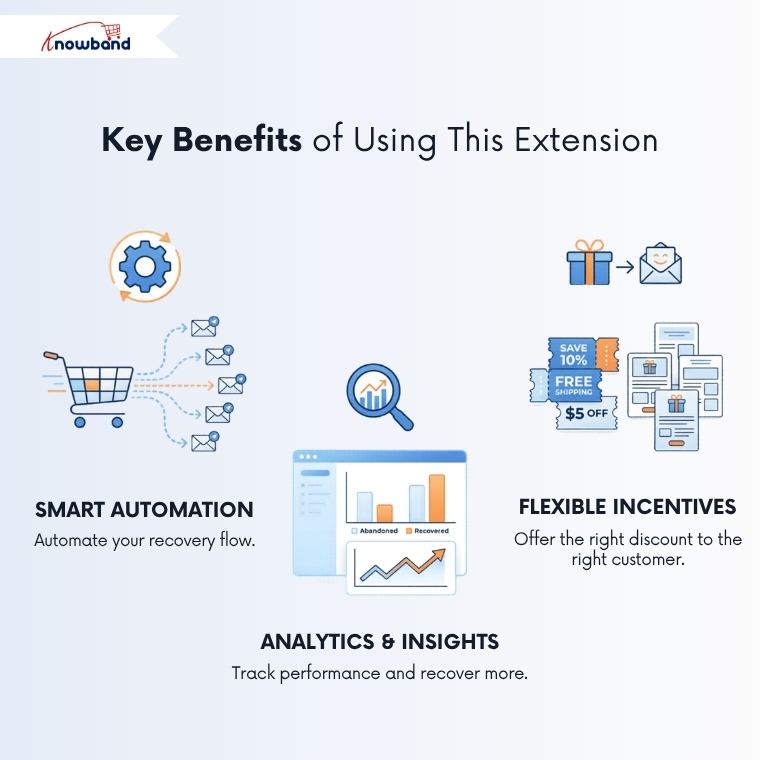 knowband

Key Benefits of Using This Extension

SAVE 10%

FREE SHIPPING

$5 OFF

Abandoned Recovered

SMART AUTOMATION
Automate your recovery flow.

FLEXIBLE INCENTIVES
Offer the right discount to the right customer.

ANALYTICS & INSIGHTS
Track performance and recover more.